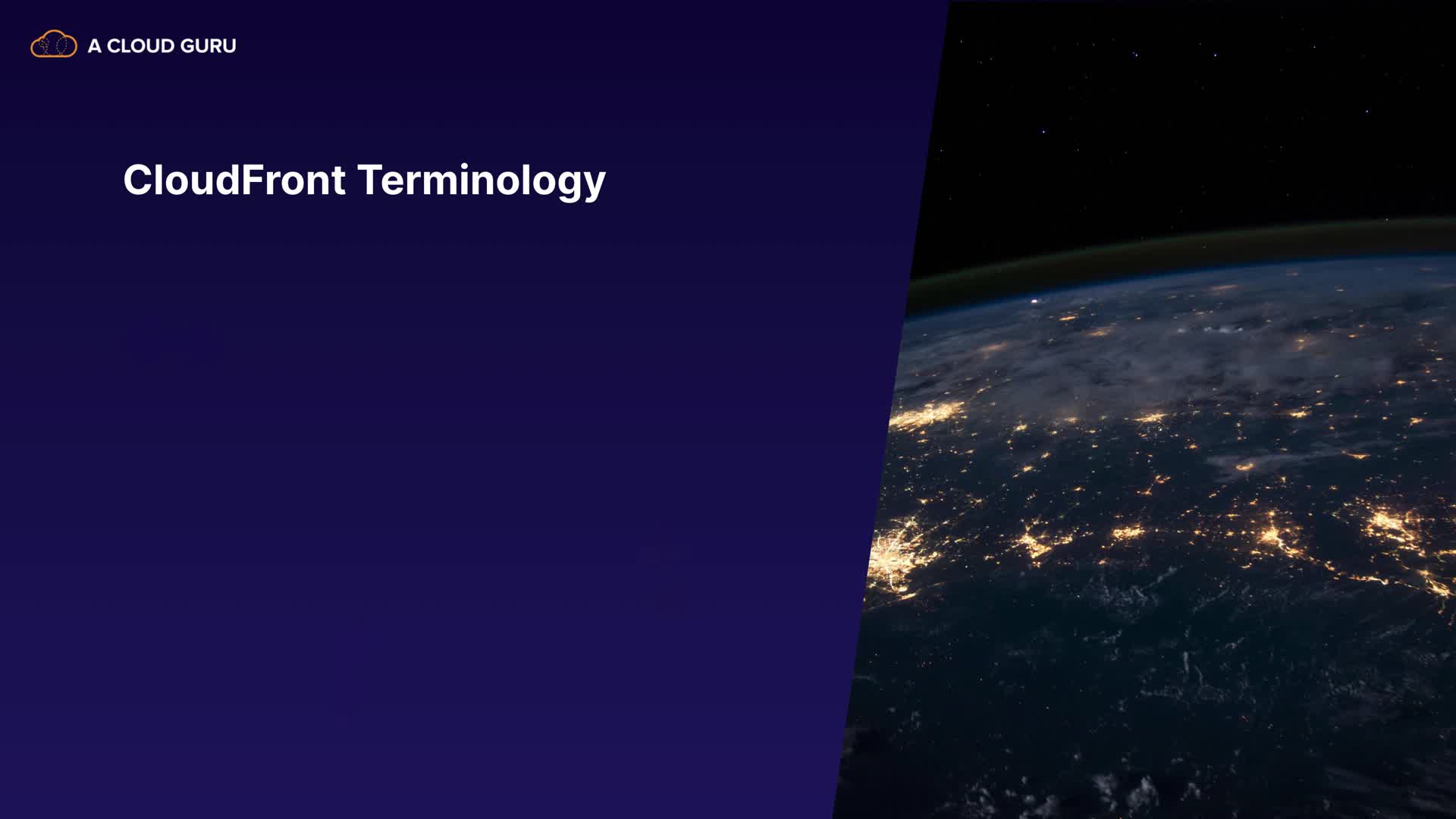 A CLOUD GURU

CloudFront Terminology